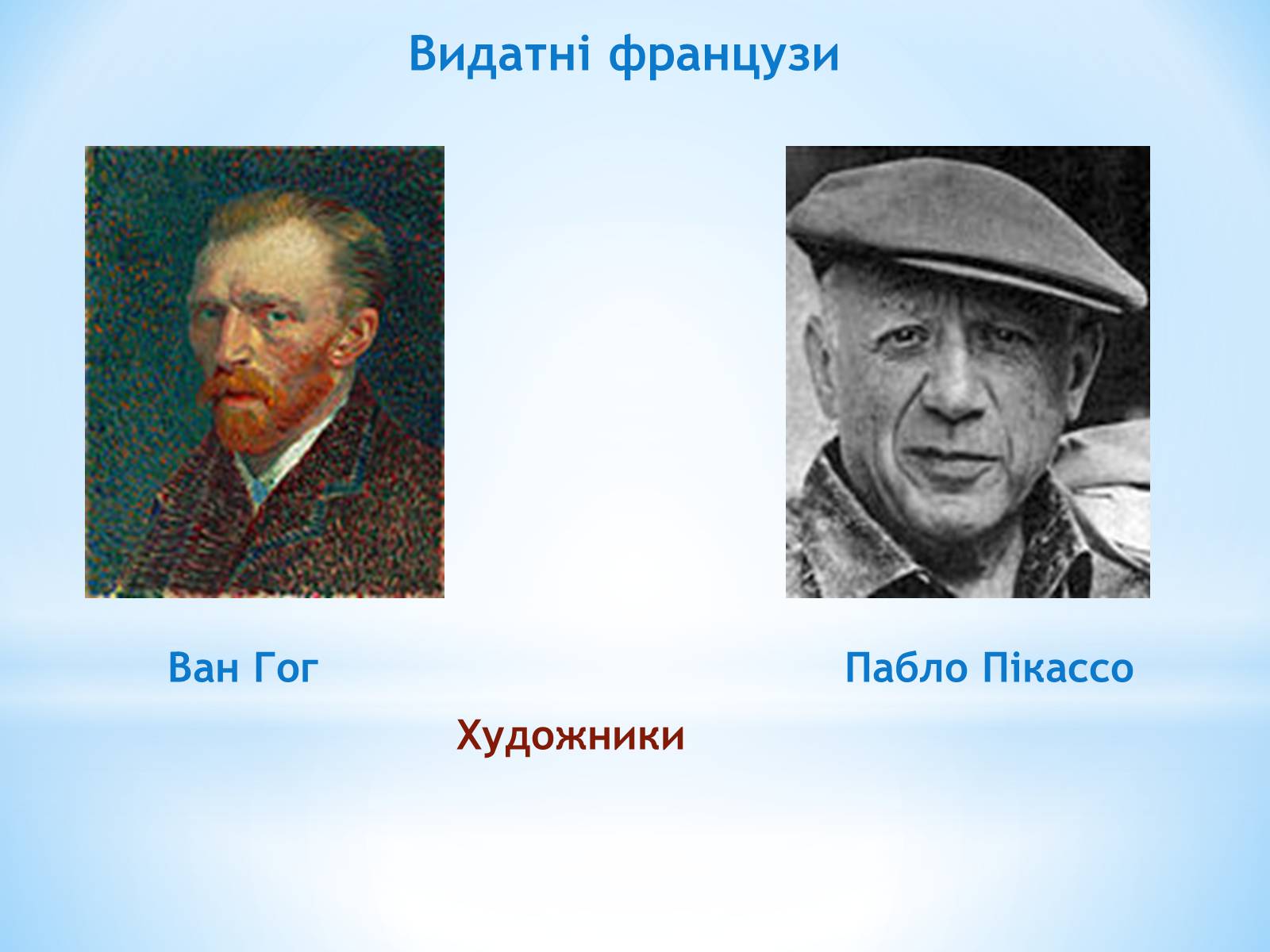 Видатні французи

Ван Гог

Пабло Пікассо

Художники